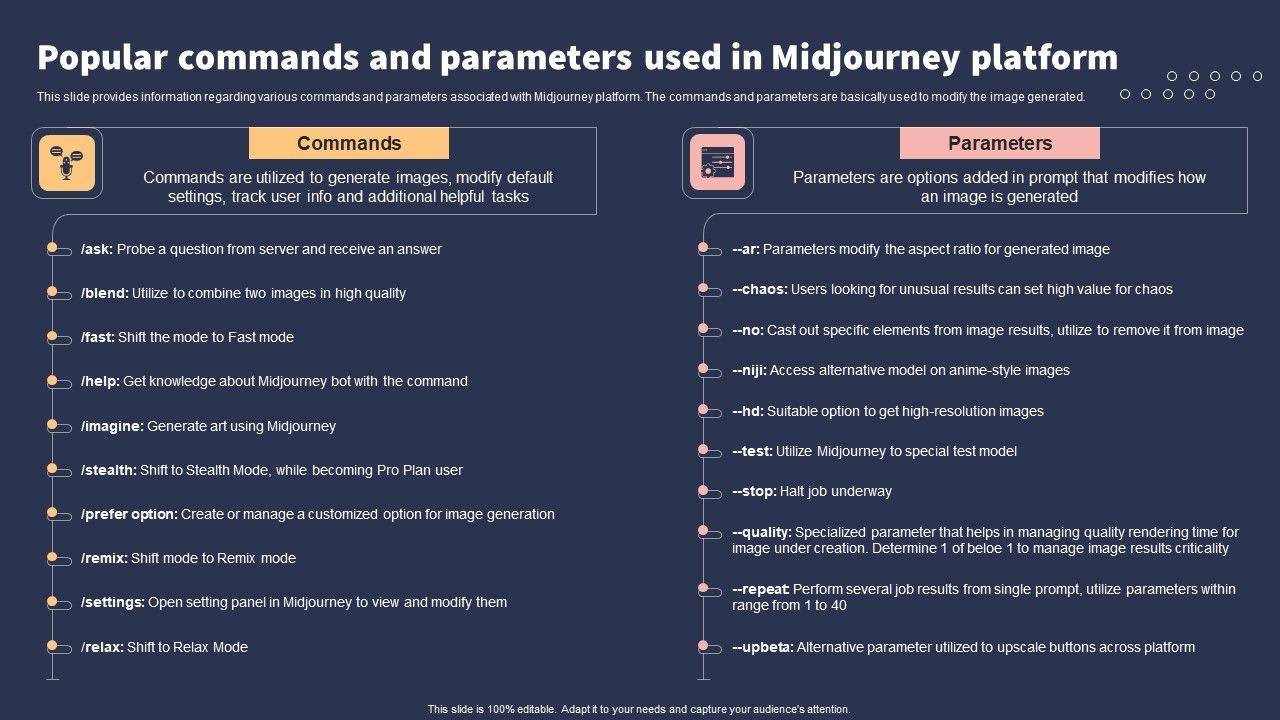 Popular commands and parameters used in Midjourney platform

This slide provides information regarding various commands and parameters associated with Midjourney platform. The commands and parameters are basically used to modify the image generated.

Commands

Commands are utilized to generate images, modify default settings, track user info and additional helpful tasks

/ask: Probe a question from server and receive an answer

/blend: Utilize to combine two images in high quality

/fast: Shift the mode to Fast mode

/help: Get knowledge about Midjourney bot with the command

/imagine: Generate art using Midjourney

/stealth: Shift to Stealth Mode, while becoming Pro Plan user

/prefer option: Create or manage a customized option for image generation

/remix: Shift mode to Remix mode

/settings: Open setting panel in Midjourney to view and modify them

/relax: Shift to Relax Mode

Parameters

Parameters are options added in prompt that modifies how an image is generated

--ar: Parameters modify the aspect ratio for generated image

--chaos: Users looking for unusual results can set high value for chaos

--no: Cast out specific elements from image results, utilize to remove it from image

--niji: Access alternative model on anime-style images

--hd: Suitable option to get high-resolution images

--test: Utilize Midjourney to special test model

--stop: Halt job underway

--quality: Specialized parameter that helps in managing quality rendering time for image under creation. Determine 1 of beloe 1 to manage image results criticality

--repeat: Perform several job results from single prompt, utilize parameters within range from 1 to 40

--upbeta: Alternative parameter utilized to upscale buttons across platform

This slide is 100% editable. Adapt it to your needs and capture your audience's attention.